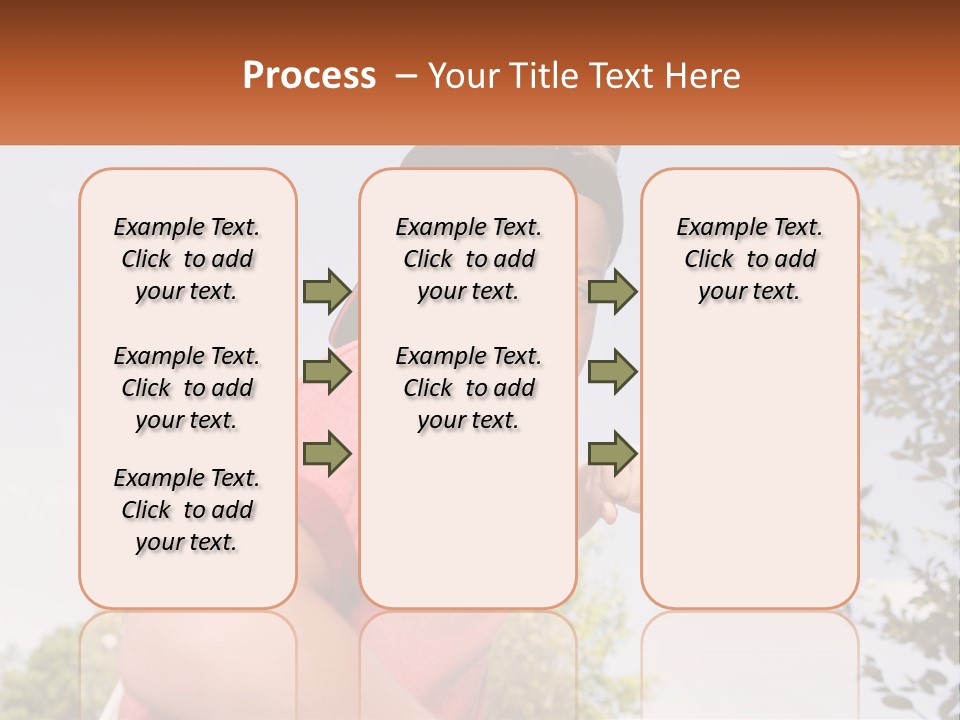 Process – Your Title Text Here

Example Text. Click to add your text.

Example Text. Click to add your text.

Example Text. Click to add your text.

Example Text. Click to add your text.

Example Text. Click to add your text.

Example Text. Click to add your text.